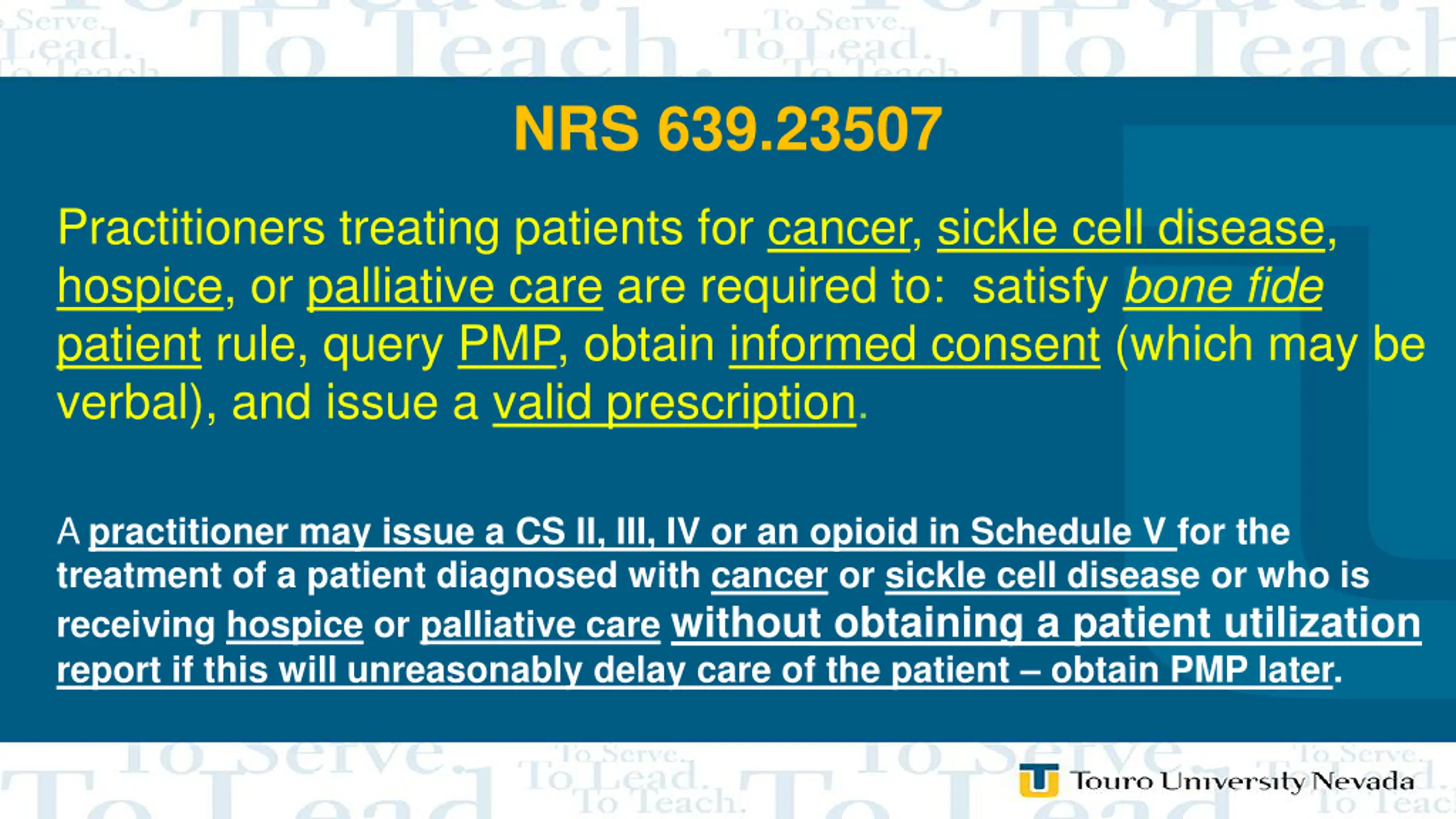 NRS 639.23507

Practitioners treating patients for cancer, sickle cell disease, hospice, or palliative care are required to: satisfy bone fide patient rule, query PMP, obtain informed consent (which may be verbal), and issue a valid prescription.

A practitioner may issue a CS II, III, IV or an opioid in Schedule V for the treatment of a patient diagnosed with cancer or sickle cell disease or who is receiving hospice or palliative care without obtaining a patient utilization report if this will unreasonably delay care of the patient – obtain PMP later.

Touro University Nevada